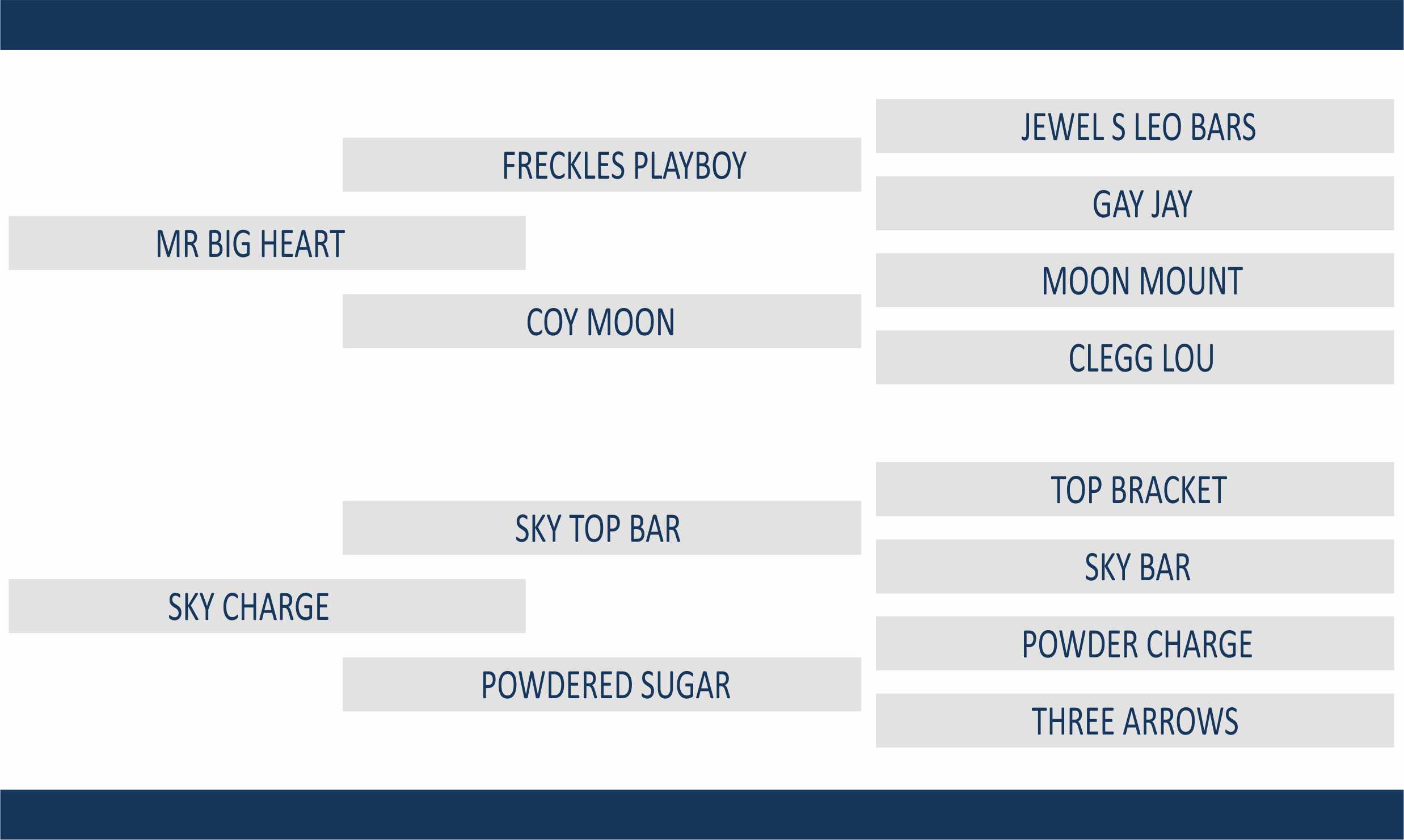 MR BIG HEART

SKY CHARGE

FRECKLES PLAYBOY

COY MOON

SKY TOP BAR

POWDERED SUGAR

JEWEL S LEO BARS

GAY JAY

MOON MOUNT

CLEGG LOU

TOP BRACKET

SKY BAR

POWDER CHARGE

THREE ARROWS